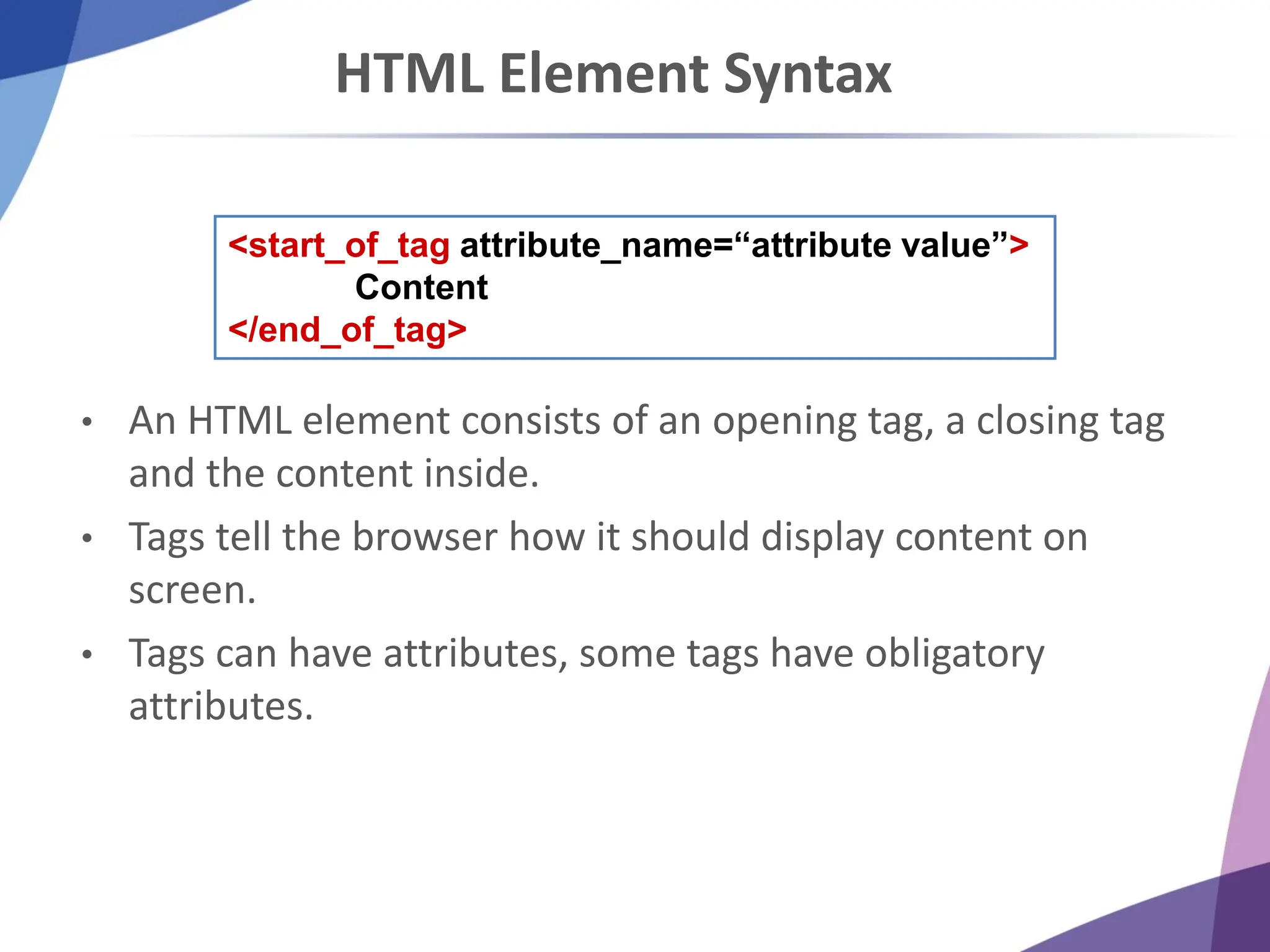 HTML Element Syntax

<start_of_tag attribute_name=“attribute value”>
Content
</end_of_tag>

• An HTML element consists of an opening tag, a closing tag and the content inside.
• Tags tell the browser how it should display content on screen.
• Tags can have attributes, some tags have obligatory attributes.